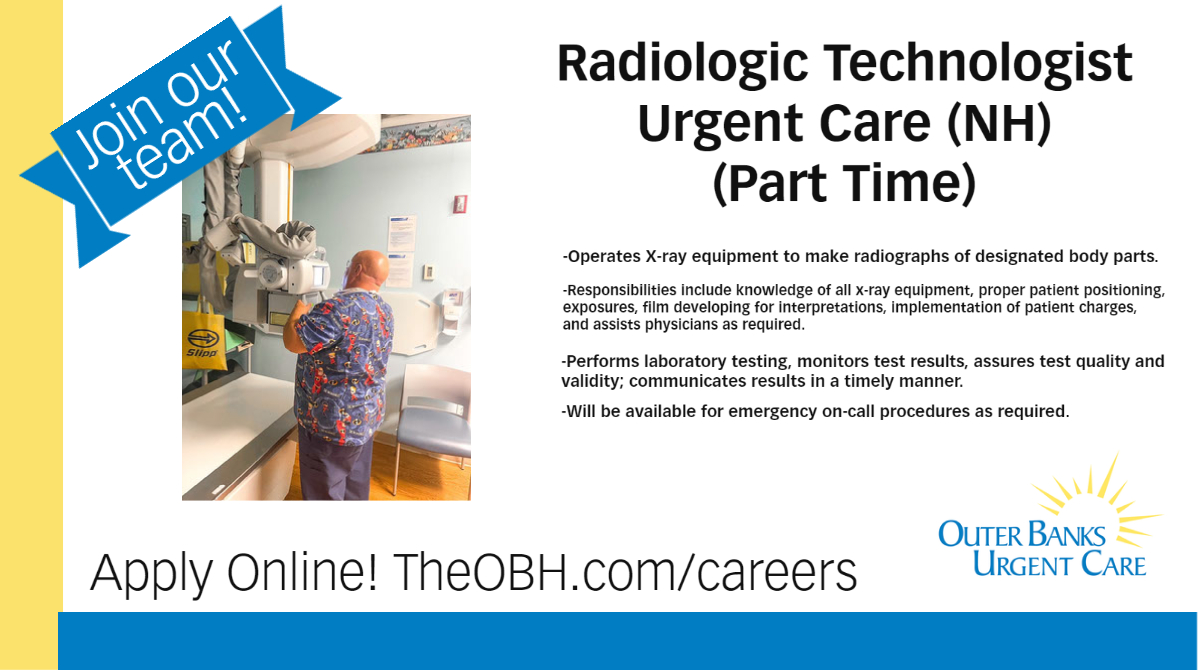 Join our team!

Radiologic Technologist Urgent Care (NH) (Part Time)

-Operates X-ray equipment to make radiographs of designated body parts.

-Responsibilities include knowledge of all x-ray equipment, proper patient positioning, exposures, film developing for interpretations, implementation of patient charges, and assists physicians as required.

-Performs laboratory testing, monitors test results, assures test quality and validity; communicates results in a timely manner.

-Will be available for emergency on-call procedures as required.

Slipp

Apply Online! TheOBH.com/careers

OUTER BANKS URGENT CARE